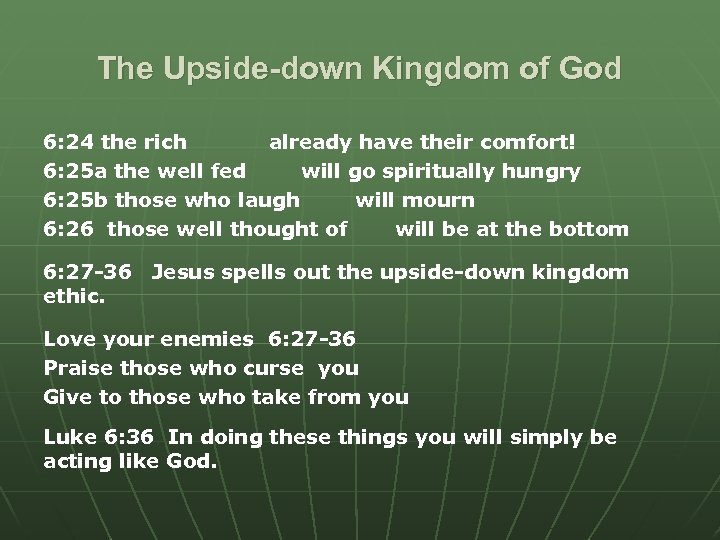 The Upside-down Kingdom of God

6:24 the rich already have their comfort!
6:25a the well fed will go spiritually hungry
6:25b those who laugh will mourn
6:26 those well thought of will be at the bottom

6:27-36 Jesus spells out the upside-down kingdom ethic.

Love your enemies 6:27-36
Praise those who curse you
Give to those who take from you

Luke 6:36 In doing these things you will simply be acting like God.